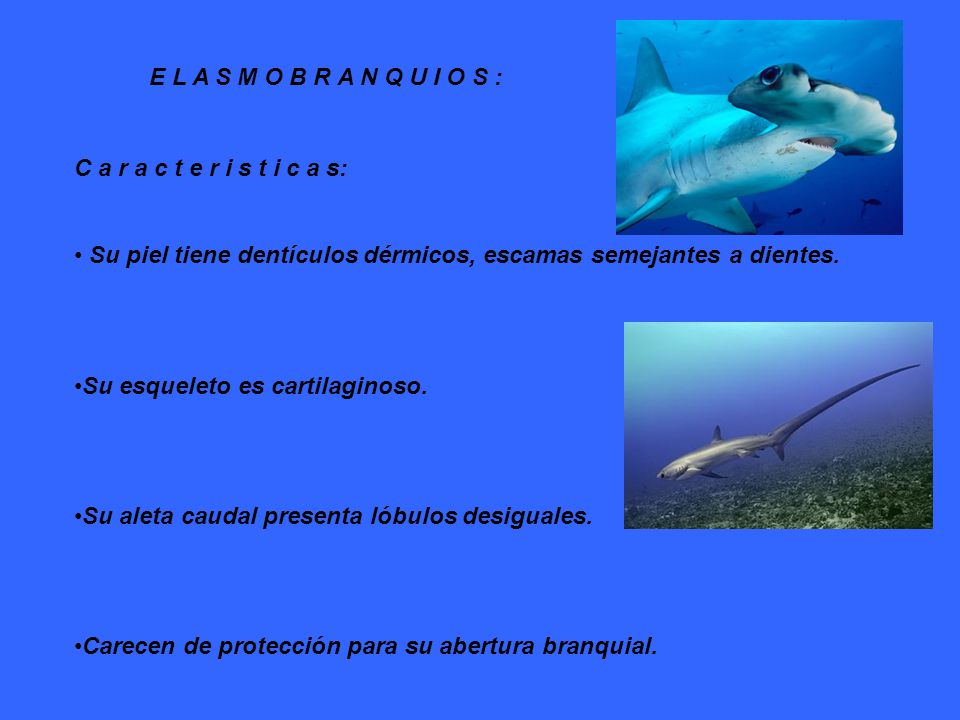 E L A S M O B R A N Q U I O S :

C a r a c t e r i s t i c a s:

• Su piel tiene dentículos dérmicos, escamas semejantes a dientes.

•Su esqueleto es cartilaginoso.

•Su aleta caudal presenta lóbulos desiguales.

•Carecen de protección para su abertura branquial.